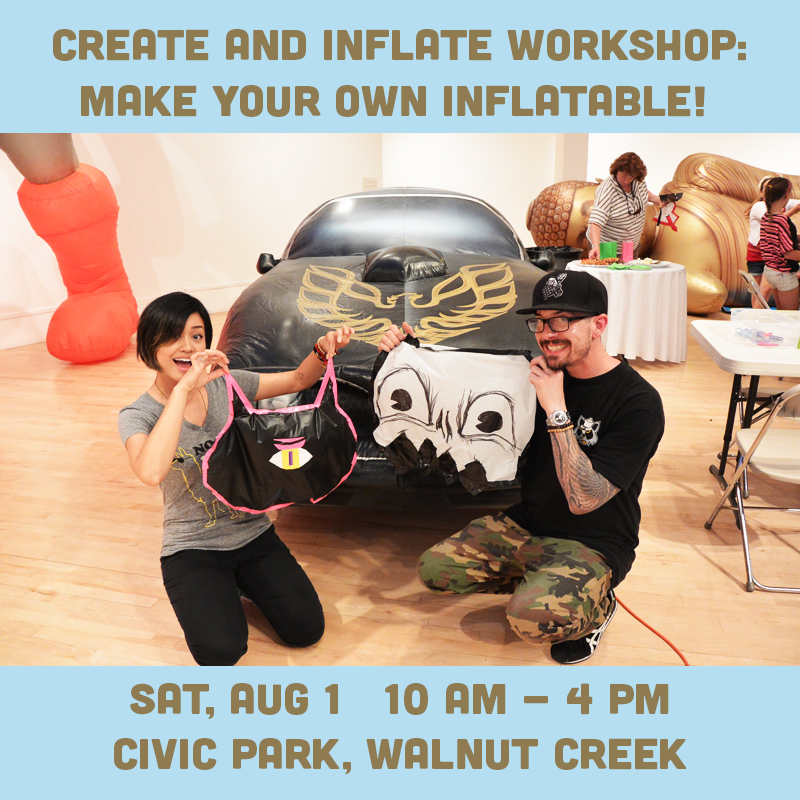 CREATE AND INFLATE WORKSHOP: MAKE YOUR OWN INFLATABLE!

SAT, AUG 1 10 AM – 4 PM
CIVIC PARK, WALNUT CREEK